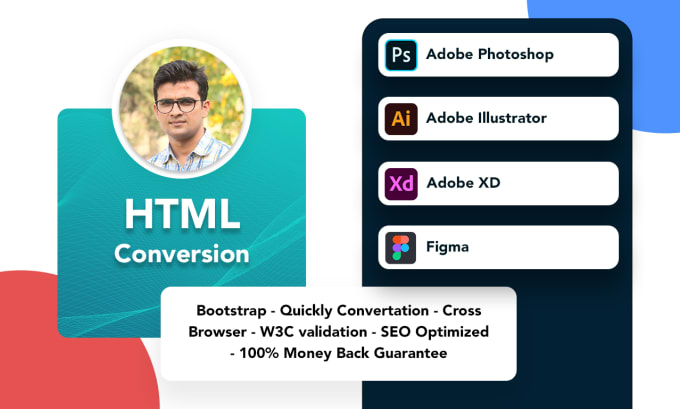 HTML
Conversion

Ps Adobe Photoshop

Ai Adobe Illustrator

Xd Adobe XD

Figma

Bootstrap - Quickly Convertation - Cross Browser - W3C validation - SEO Optimized - 100% Money Back Guarantee